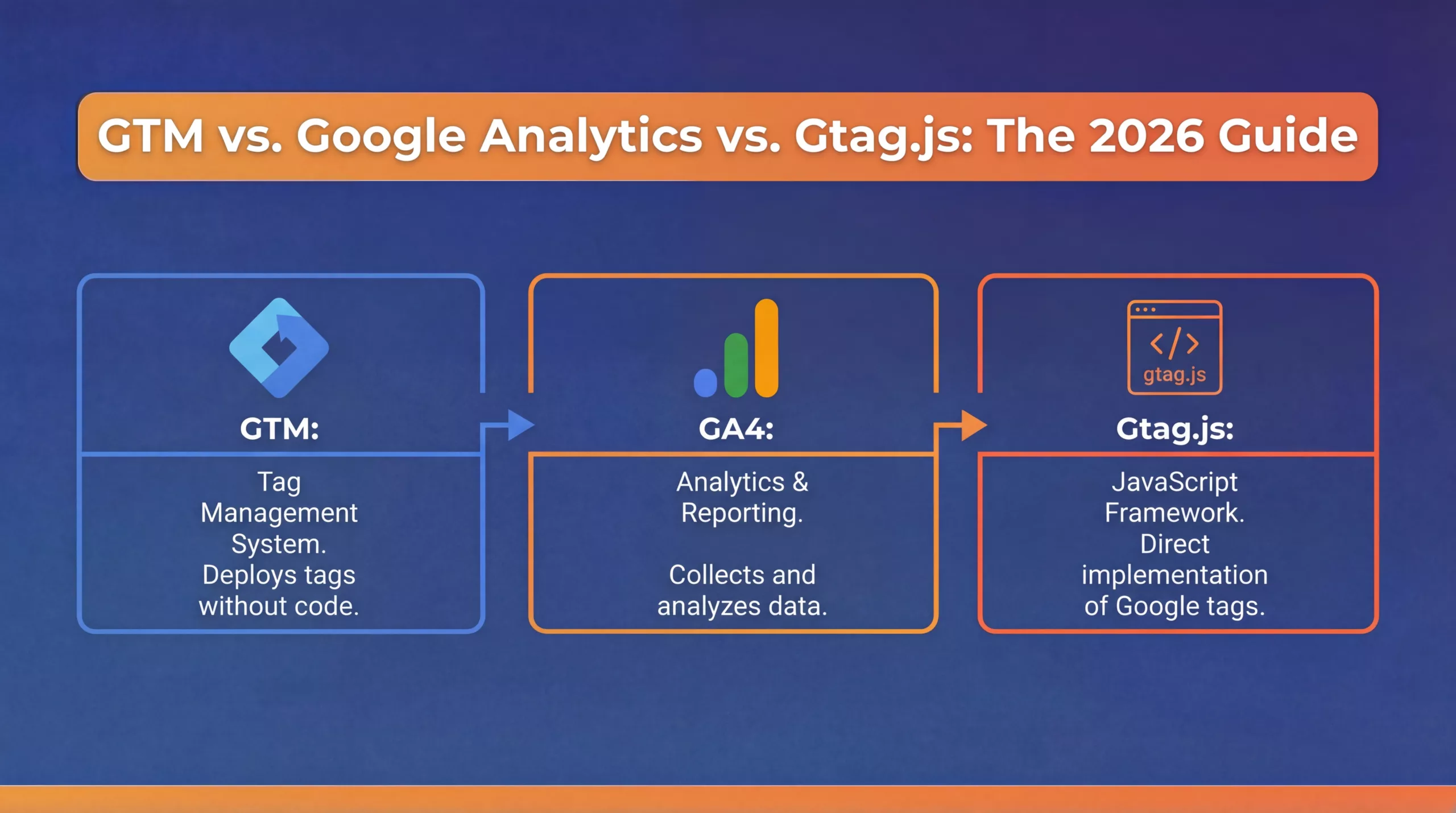 GTM vs. Google Analytics vs. Gtag.js: The 2026 Guide

GTM:

Tag Management System. Deploys tags without code.

GA4:

Analytics & Reporting.

Collects and analyzes data.

</>
gtag.js

Gtag.js:

JavaScript Framework. Direct implementation of Google tags.